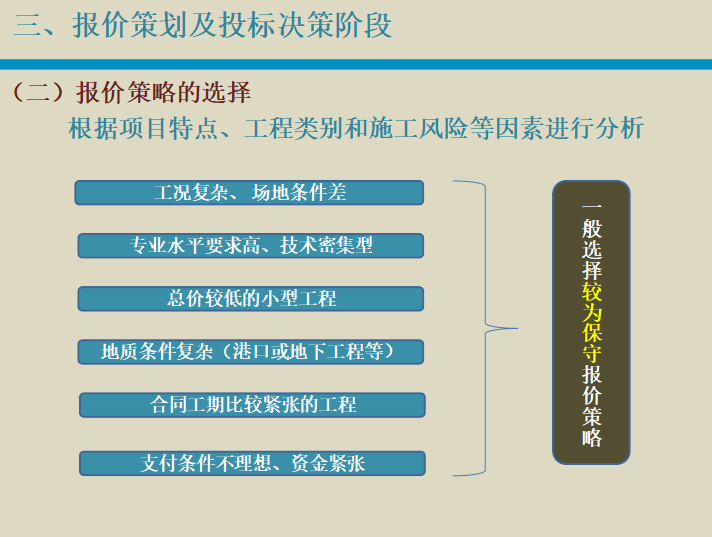 三、报价策划及投标决策阶段

（二）报价策略的选择

根据项目特点、工程类别和施工风险等因素进行分析

工况复杂、场地条件差

专业水平要求高、技术密集型

总价较低的小型工程

地质条件复杂（港口或地下工程等）

合同工期比较紧张的工程

支付条件不理想、资金紧张

一般选择较为保守报价策略